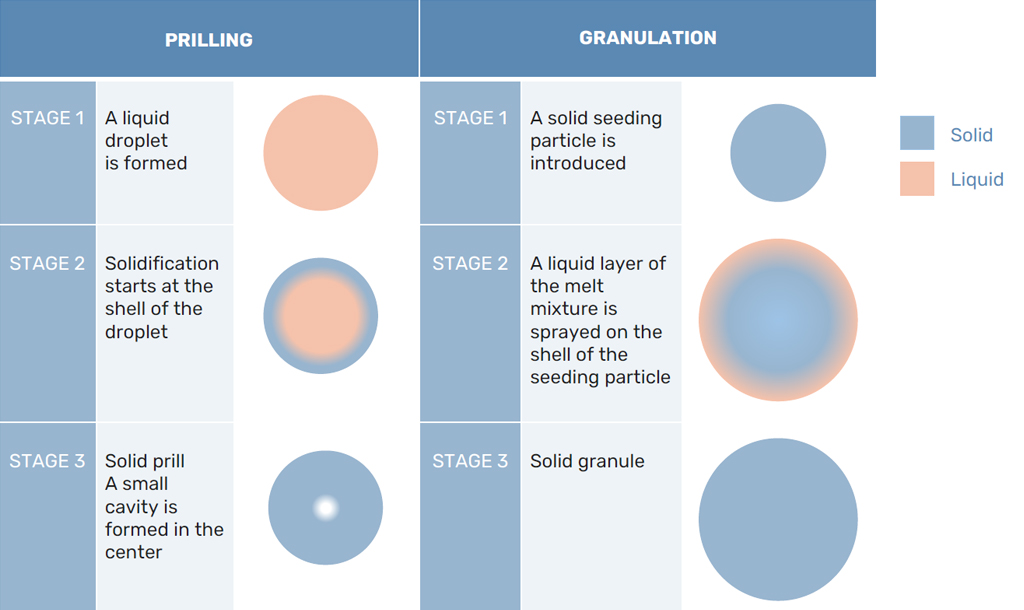 | PRILLING | | GRANULATION | |
|---|---|---|---|
| STAGE 1 | A liquid droplet is formed | STAGE 1 | A solid seeding particle is introduced |
| STAGE 2 | Solidification starts at the shell of the droplet | STAGE 2 | A liquid layer of the melt mixture is sprayed on the shell of the seeding particle |
| STAGE 3 | Solid prill A small cavity is formed in the center | STAGE 3 | Solid granule |

Solid
Liquid